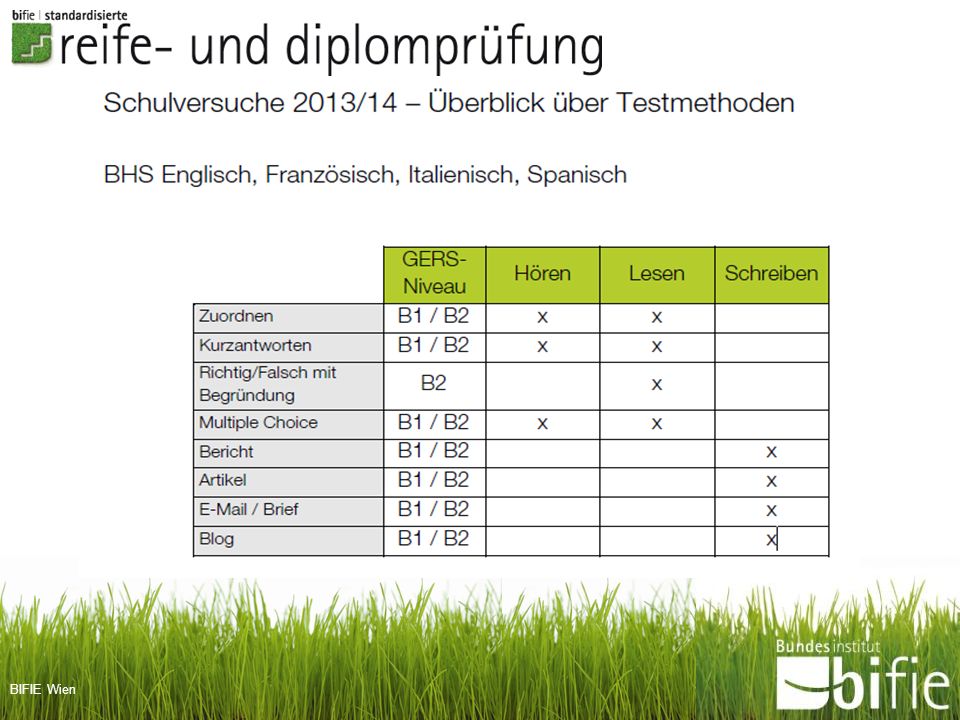 bifie | standardisierte
reife- und diplomprüfung

Schulversuche 2013/14 – Überblick über Testmethoden

BHS Englisch, Französisch, Italienisch, Spanisch

| | GERS-Niveau | Hören | Lesen | Schreiben |
|---|---|---|---|---|
| Zuordnen | B1 / B2 | x | x | |
| Kurzantworten | B1 / B2 | x | x | |
| Richtig/Falsch mit Begründung | B2 | | x | |
| Multiple Choice | B1 / B2 | x | x | |
| Bericht | B1 / B2 | | | x |
| Artikel | B1 / B2 | | | x |
| E-Mail / Brief | B1 / B2 | | | x |
| Blog | B1 / B2 | | | x |

BIFIE Wien

Bundesinstitut bifie